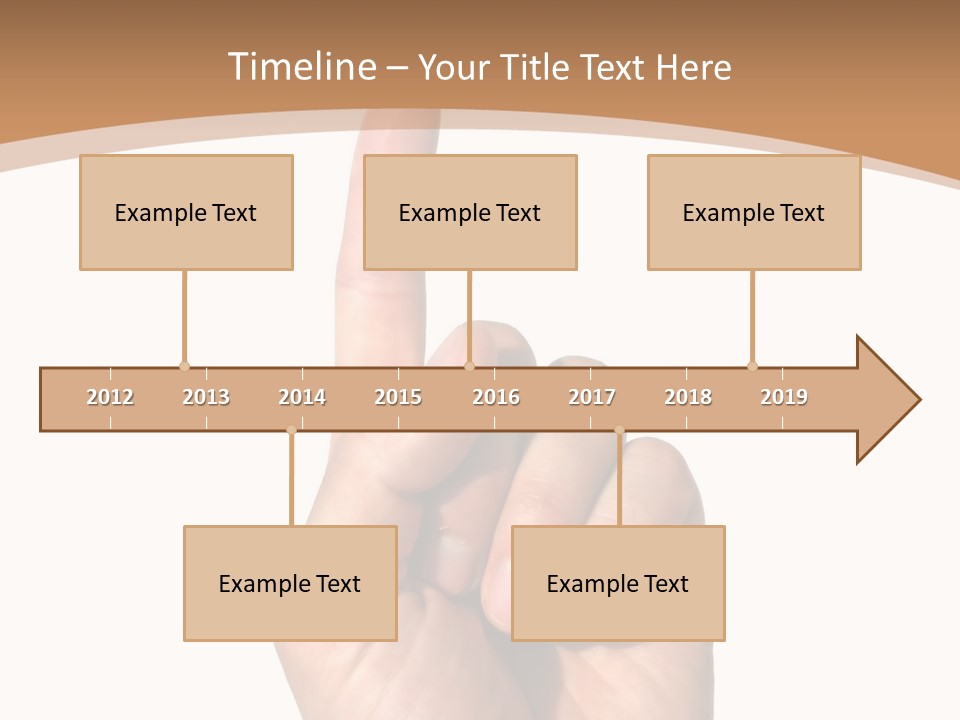 Timeline – Your Title Text Here

Example Text

Example Text

Example Text

2012 2013 2014 2015 2016 2017 2018 2019

Example Text

Example Text